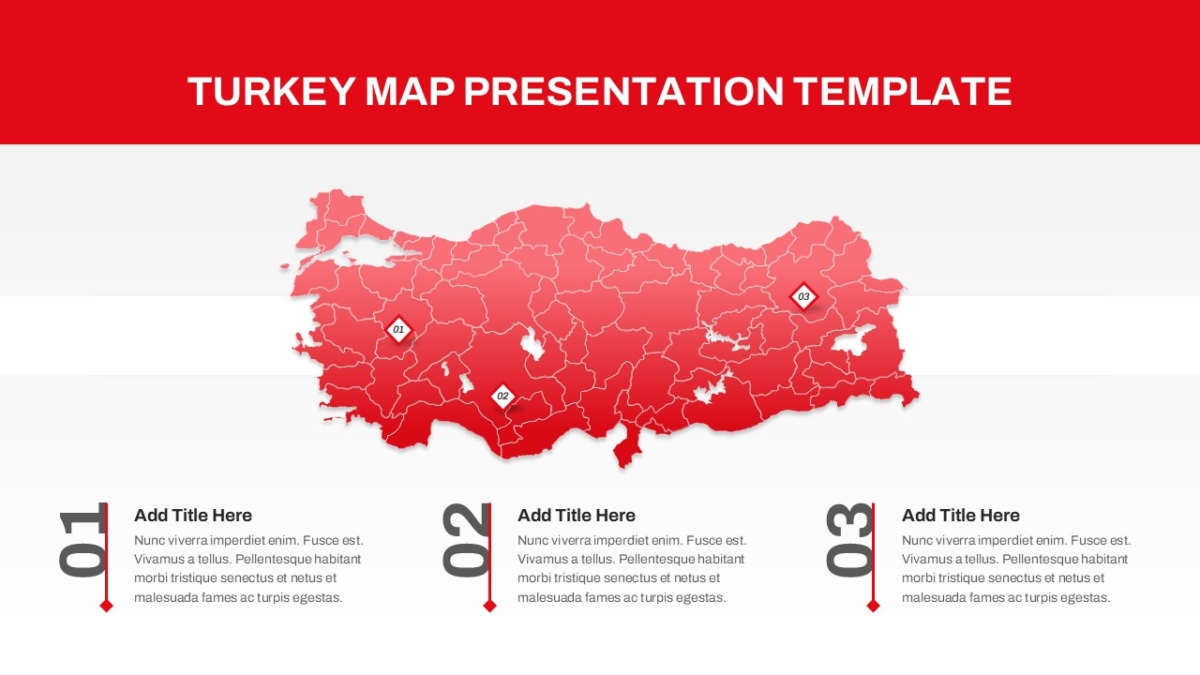 TURKEY MAP PRESENTATION TEMPLATE

01

02

03

01

Add Title Here

Nunc viverra imperdiet enim. Fusce est. Vivamus a tellus. Pellentesque habitant morbi tristique senectus et netus et malesuada fames ac turpis egestas.

02

Add Title Here

Nunc viverra imperdiet enim. Fusce est. Vivamus a tellus. Pellentesque habitant morbi tristique senectus et netus et malesuada fames ac turpis egestas.

03

Add Title Here

Nunc viverra imperdiet enim. Fusce est. Vivamus a tellus. Pellentesque habitant morbi tristique senectus et netus et malesuada fames ac turpis egestas.